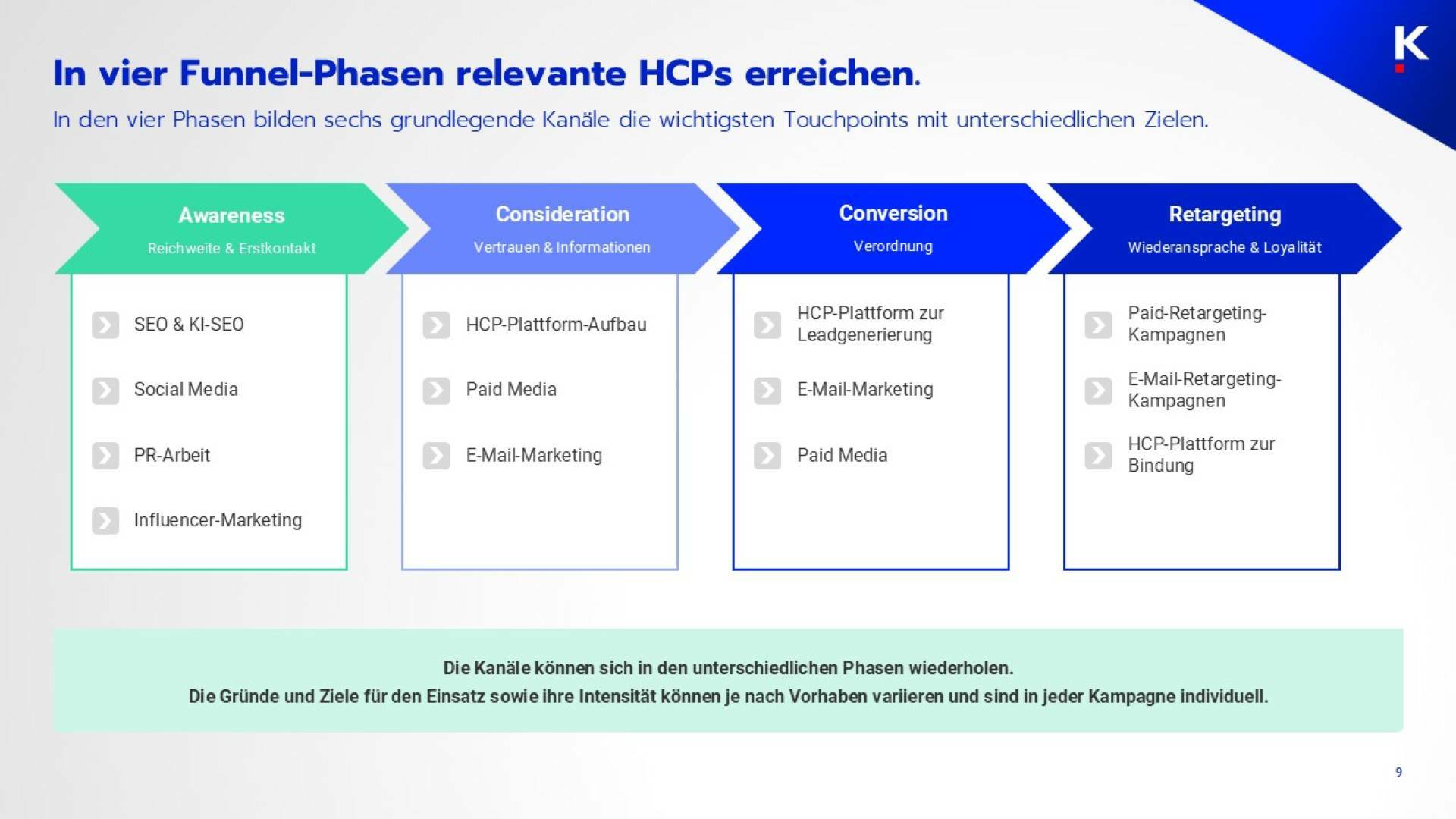 K

In vier Funnel-Phasen relevante HCPs erreichen.

In den vier Phasen bilden sechs grundlegende Kanäle die wichtigsten Touchpoints mit unterschiedlichen Zielen.

Awareness
Reichweite & Erstkontakt

SEO & KI-SEO
Social Media
PR-Arbeit
Influencer-Marketing

Consideration
Vertrauen & Informationen

HCP-Plattform-Aufbau
Paid Media
E-Mail-Marketing

Conversion
Verordnung

HCP-Plattform zur Leadgenerierung
E-Mail-Marketing
Paid Media

Retargeting
Wiederansprache & Loyalität

Paid-Retargeting-Kampagnen
E-Mail-Retargeting-Kampagnen
HCP-Plattform zur Bindung

Die Kanäle können sich in den unterschiedlichen Phasen wiederholen.
Die Gründe und Ziele für den Einsatz sowie ihre Intensität können je nach Vorhaben variieren und sind in jeder Kampagne individuell.

9